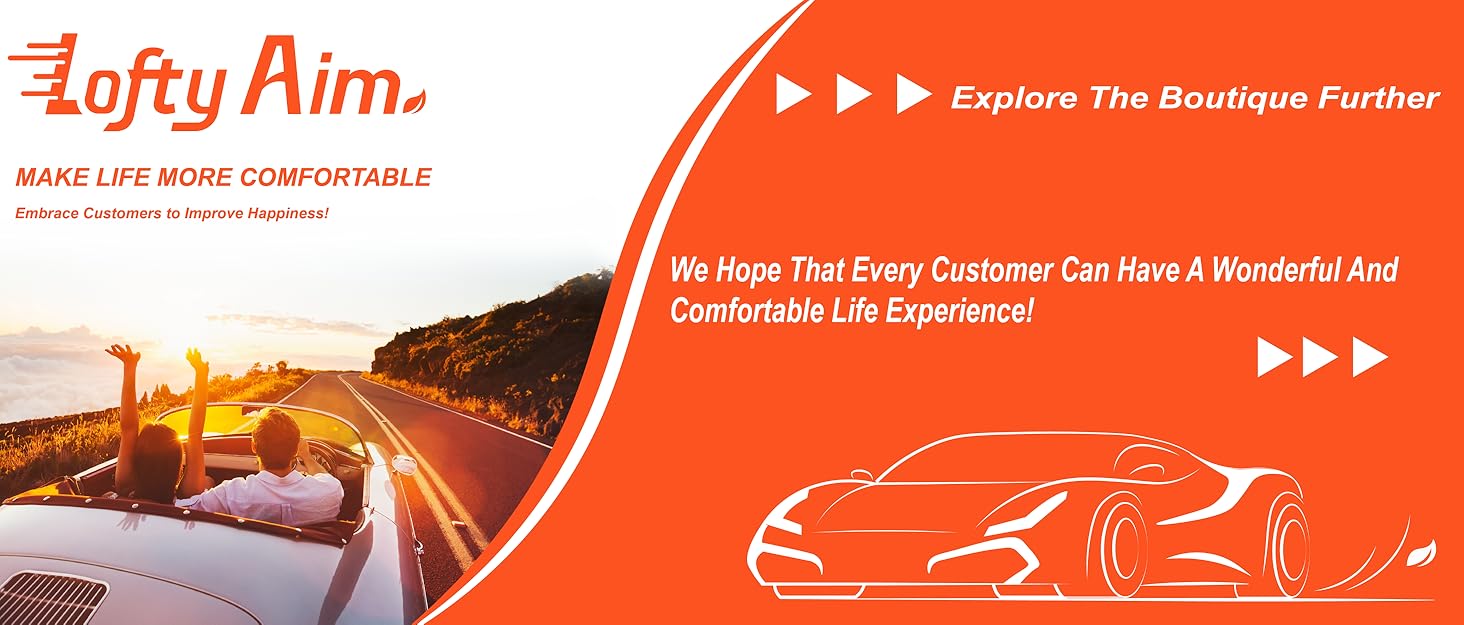 Lofty Aim

MAKE LIFE MORE COMFORTABLE

Embrace Customers to Improve Happiness!

Explore The Boutique Further

We Hope That Every Customer Can Have A Wonderful And Comfortable Life Experience!